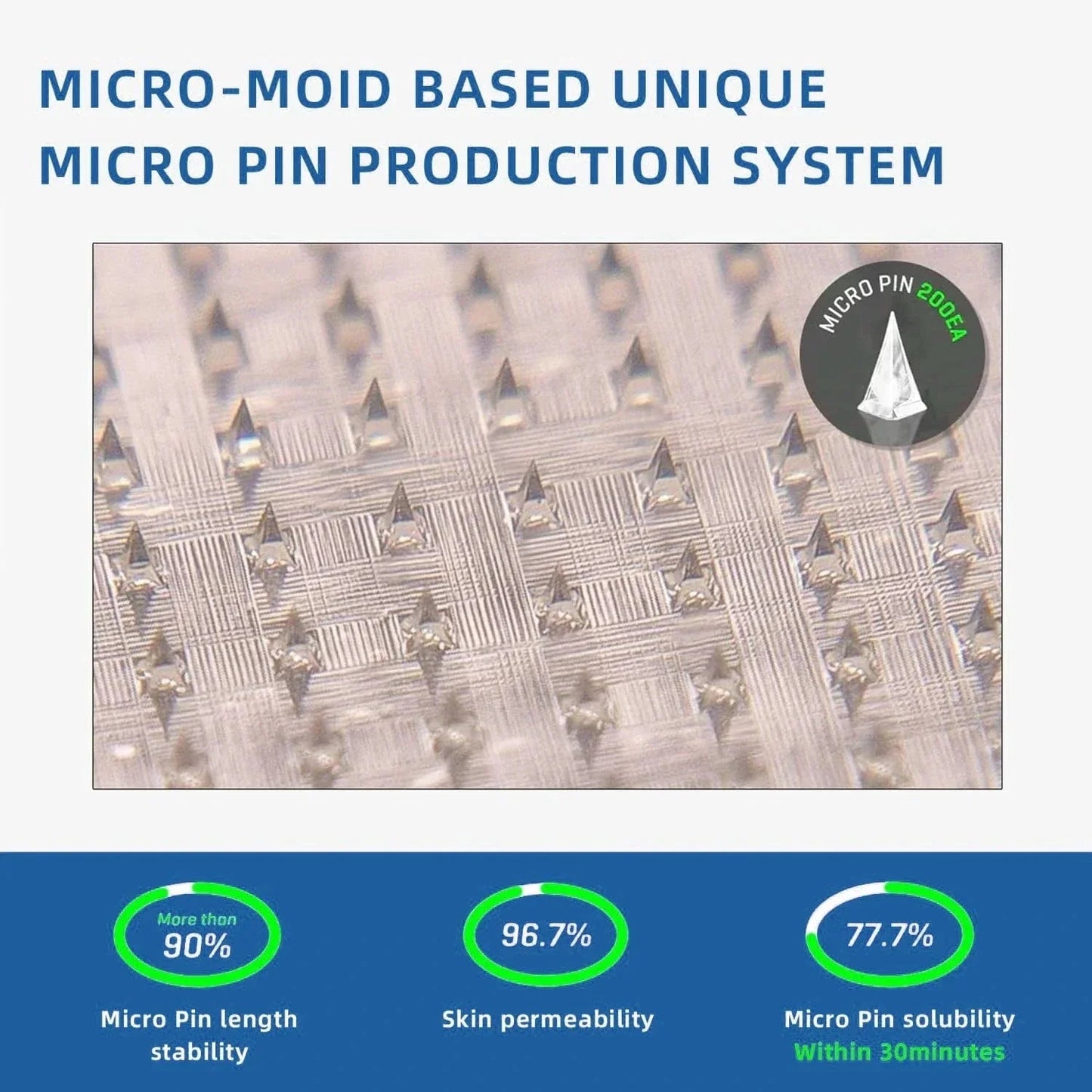 MICRO-MOID BASED UNIQUE MICRO PIN PRODUCTION SYSTEM

MICRO PIN 200EA

More than 90%

Micro Pin length stability

96.7%

Skin permeability

77.7%

Micro Pin solubility Within 30minutes